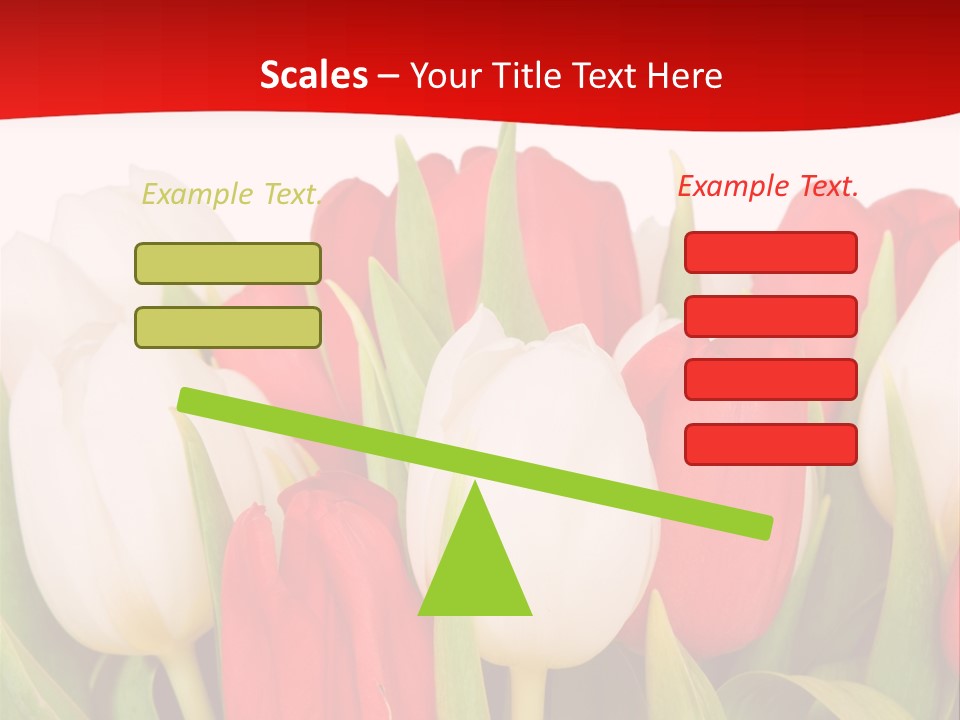 Scales – Your Title Text Here

Example Text.

Example Text.